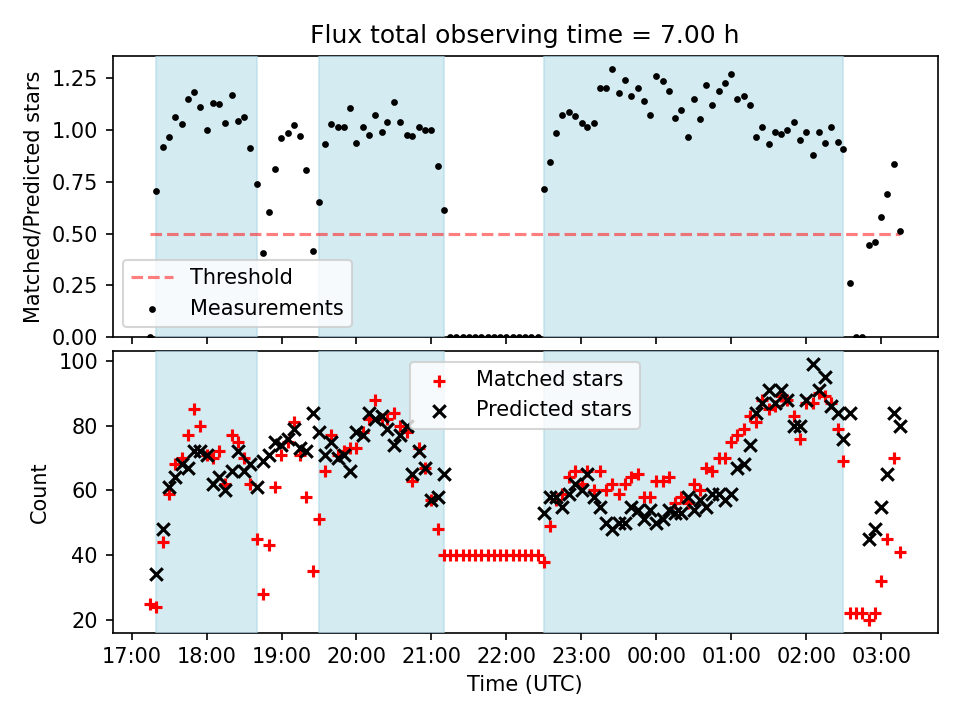 Flux total observing time = 7.00 h

Matched/Predicted stars

1.25
1.00
0.75
0.50
0.25
0.00

Threshold
Measurements

Count

100
80
60
40
20

Matched stars
Predicted stars

17:00 18:00 19:00 20:00 21:00 22:00 23:00 00:00 01:00 02:00 03:00

Time (UTC)